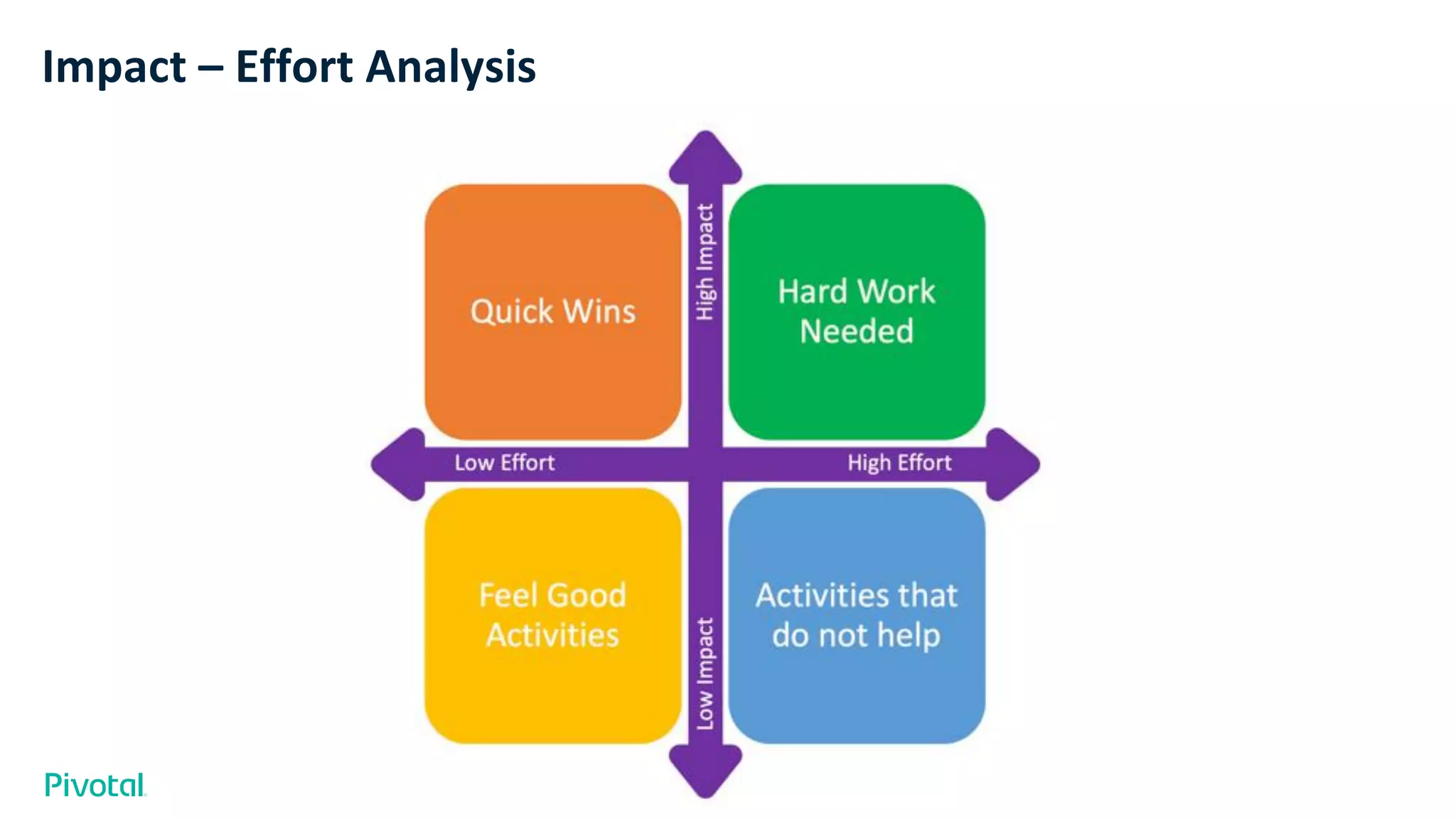 Impact – Effort Analysis

Quick Wins

High Impact

Hard Work Needed

Low Effort

High Effort

Feel Good Activities

Low Impact

Activities that do not help

Pivotal